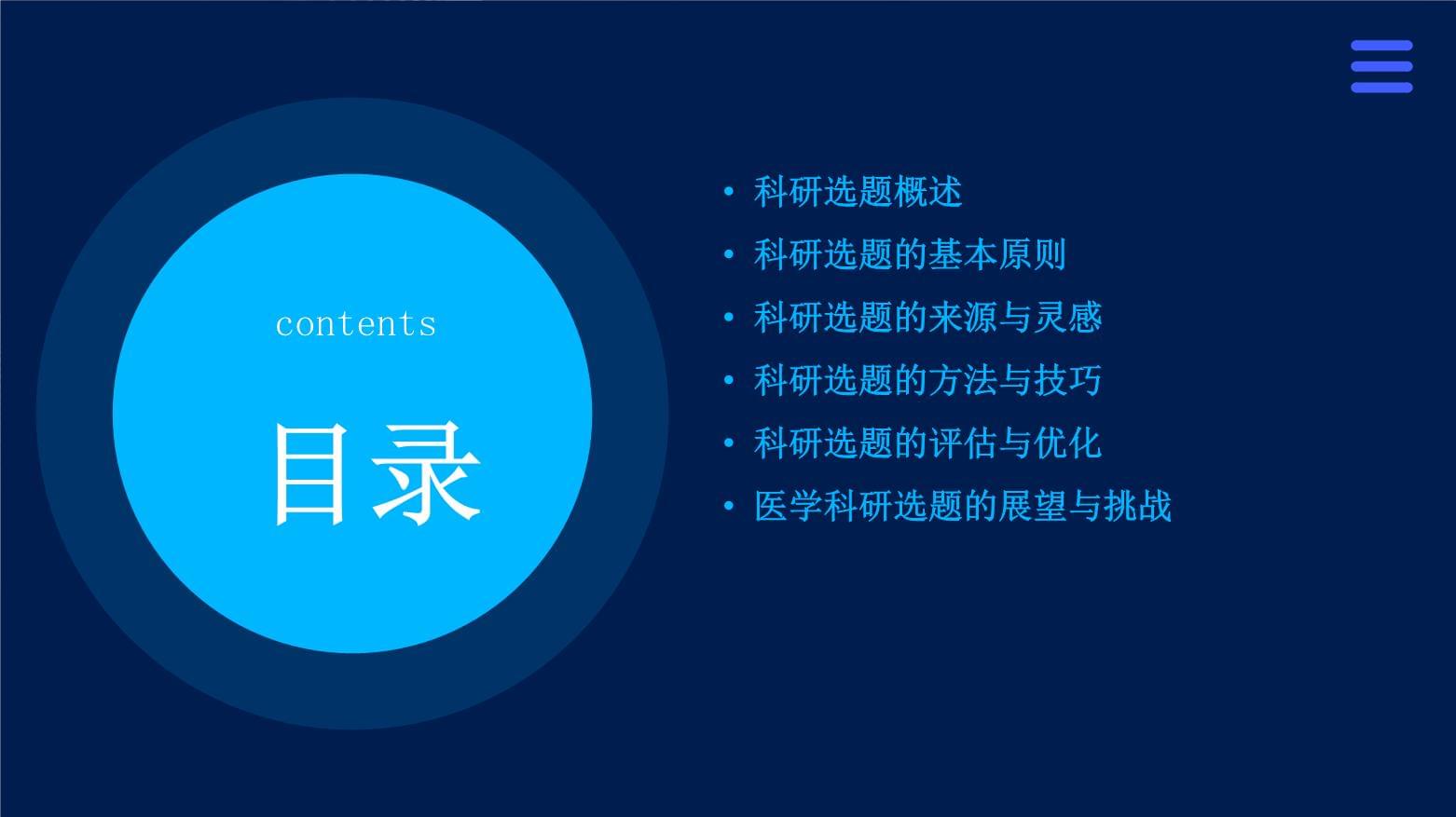 contents

目录

• 科研选题概述
• 科研选题的基本原则
• 科研选题的来源与灵感
• 科研选题的方法与技巧
• 科研选题的评估与优化
• 医学科研选题的展望与挑战